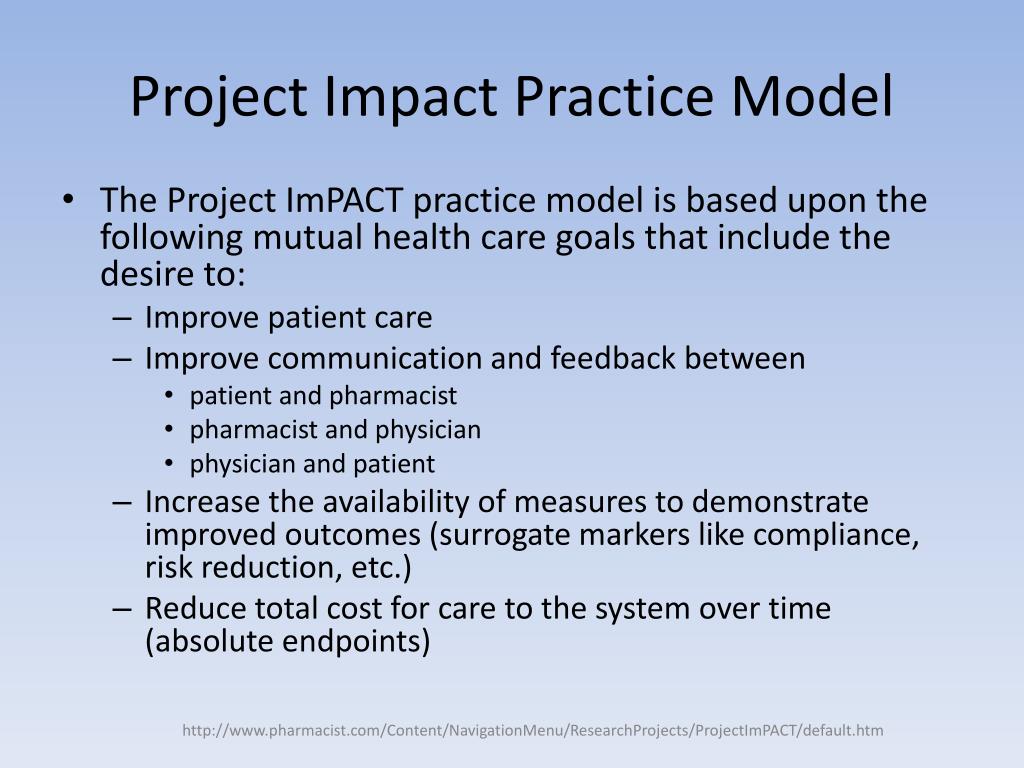 Project Impact Practice Model

• The Project ImPACT practice model is based upon the following mutual health care goals that include the desire to:
– Improve patient care
– Improve communication and feedback between
• patient and pharmacist
• pharmacist and physician
• physician and patient
– Increase the availability of measures to demonstrate improved outcomes (surrogate markers like compliance, risk reduction, etc.)
– Reduce total cost for care to the system over time (absolute endpoints)

http://www.pharmacist.com/Content/NavigationMenu/ResearchProjects/ProjectImPACT/default.htm